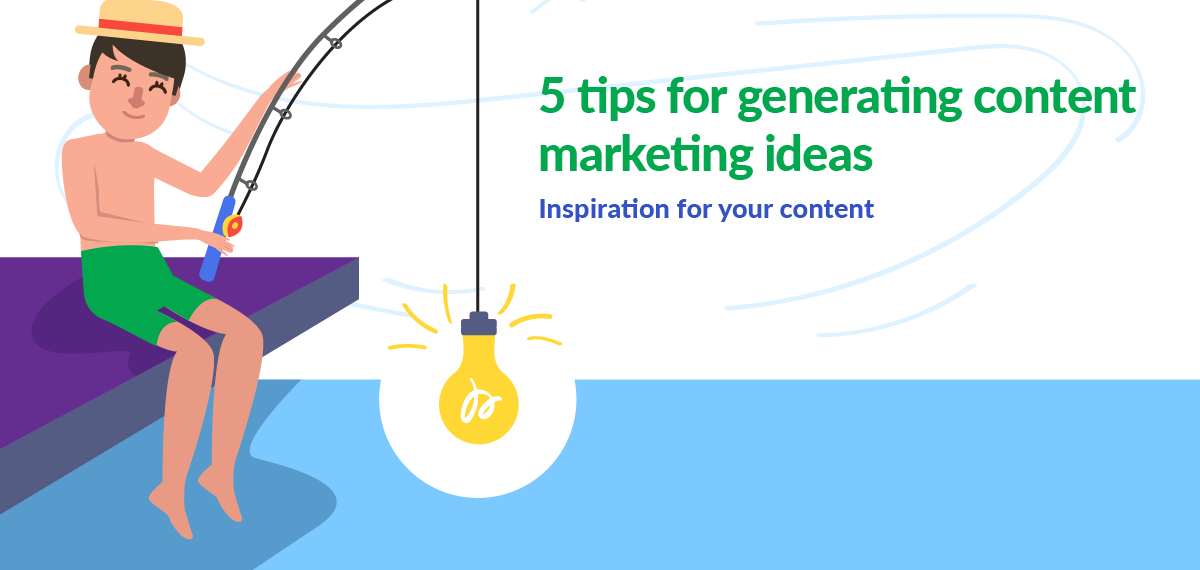 5 tips for generating content marketing ideas

Inspiration for your content